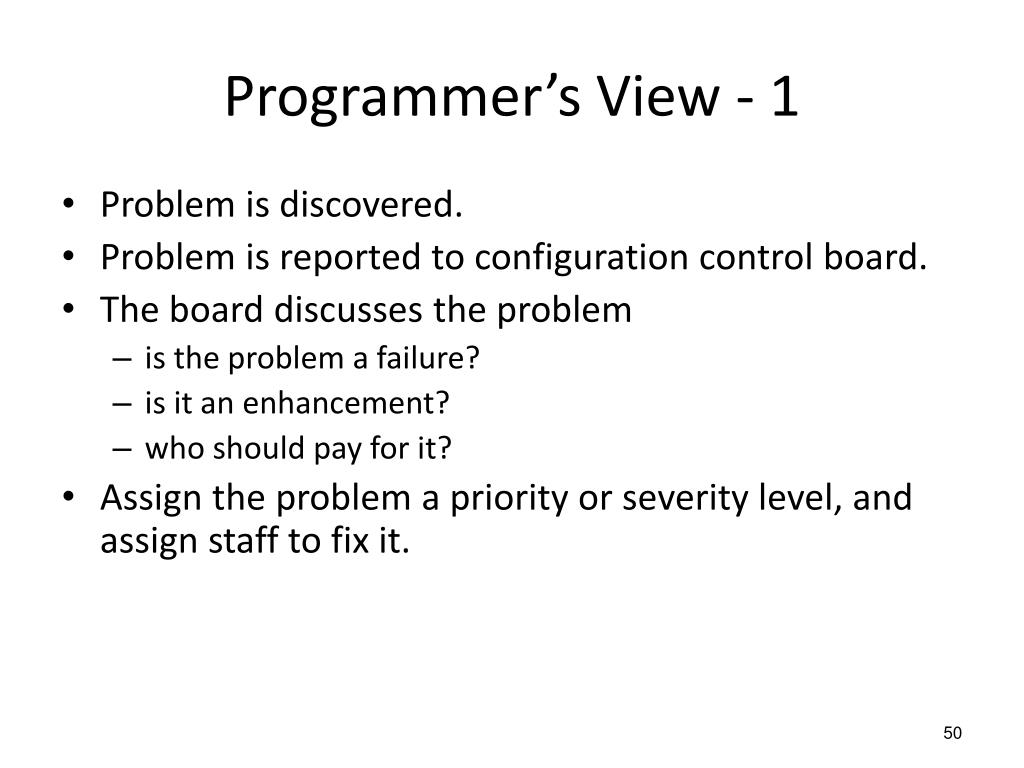 Programmer’s View - 1

• Problem is discovered.
• Problem is reported to configuration control board.
• The board discusses the problem
– is the problem a failure?
– is it an enhancement?
– who should pay for it?
• Assign the problem a priority or severity level, and assign staff to fix it.

50